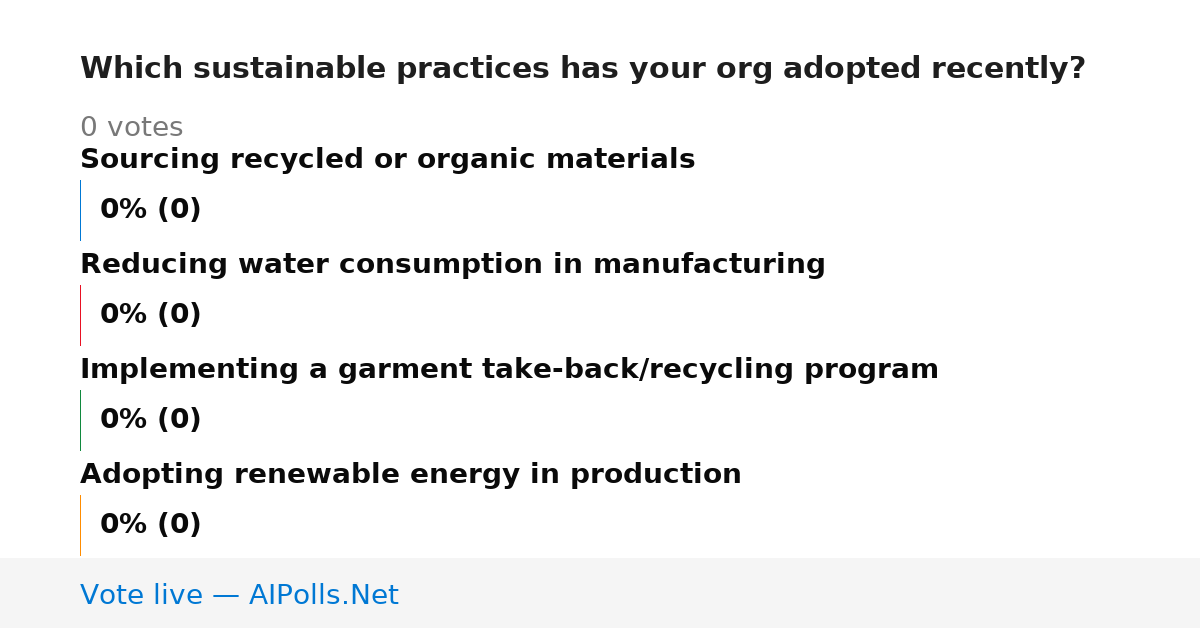 Which sustainable practices has your org adopted recently?

0 votes

Sourcing recycled or organic materials

0% (0)

Reducing water consumption in manufacturing

0% (0)

Implementing a garment take-back/recycling program

0% (0)

Adopting renewable energy in production

0% (0)

Vote live — AIPolls.Net